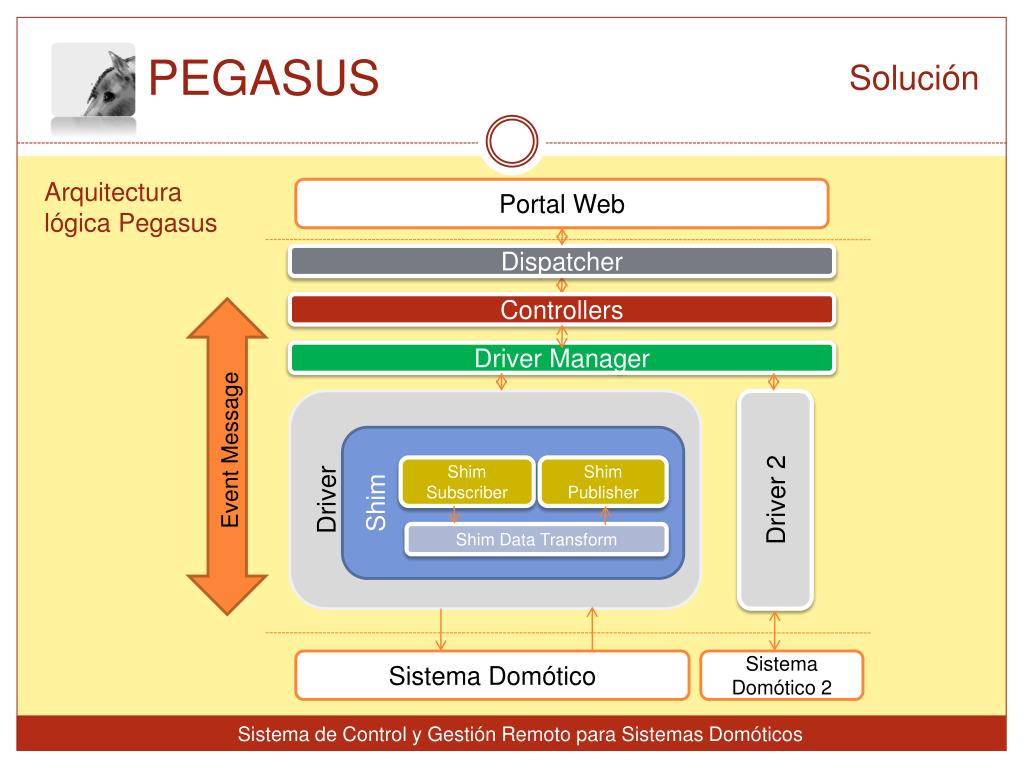 PEGASUS

Solución

Arquitectura lógica Pegasus

Portal Web

Dispatcher

Controllers

Driver Manager

Event Message

Driver

Shim

Shim Subscriber

Shim Publisher

Shim Data Transform

Driver 2

Sistema Domótico

Sistema Domótico 2

Sistema de Control y Gestión Remoto para Sistemas Domóticos